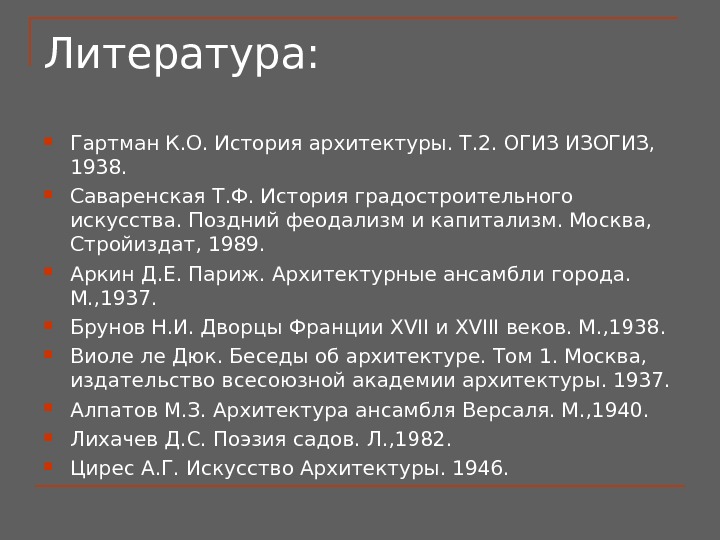 Литература:

Гартман К.О. История архитектуры. Т.2. ОГИЗ ИЗОГИЗ, 1938.

Саваренская Т.Ф. История градостроительного искусства. Поздний феодализм и капитализм. Москва, Стройиздат, 1989.

Аркин Д.Е. Париж. Архитектурные ансамбли города. М.,1937.

Брунов Н.И. Дворцы Франции XVII и XVIII веков. М.,1938.

Виоле ле Дюк. Беседы об архитектуре. Том 1. Москва, издательство всесоюзной академии архитектуры. 1937.

Алпатов М.З. Архитектура ансамбля Версаля. М.,1940.

Лихачев Д.С. Поэзия садов. Л.,1982.

Цирес А.Г. Искусство Архитектуры. 1946.